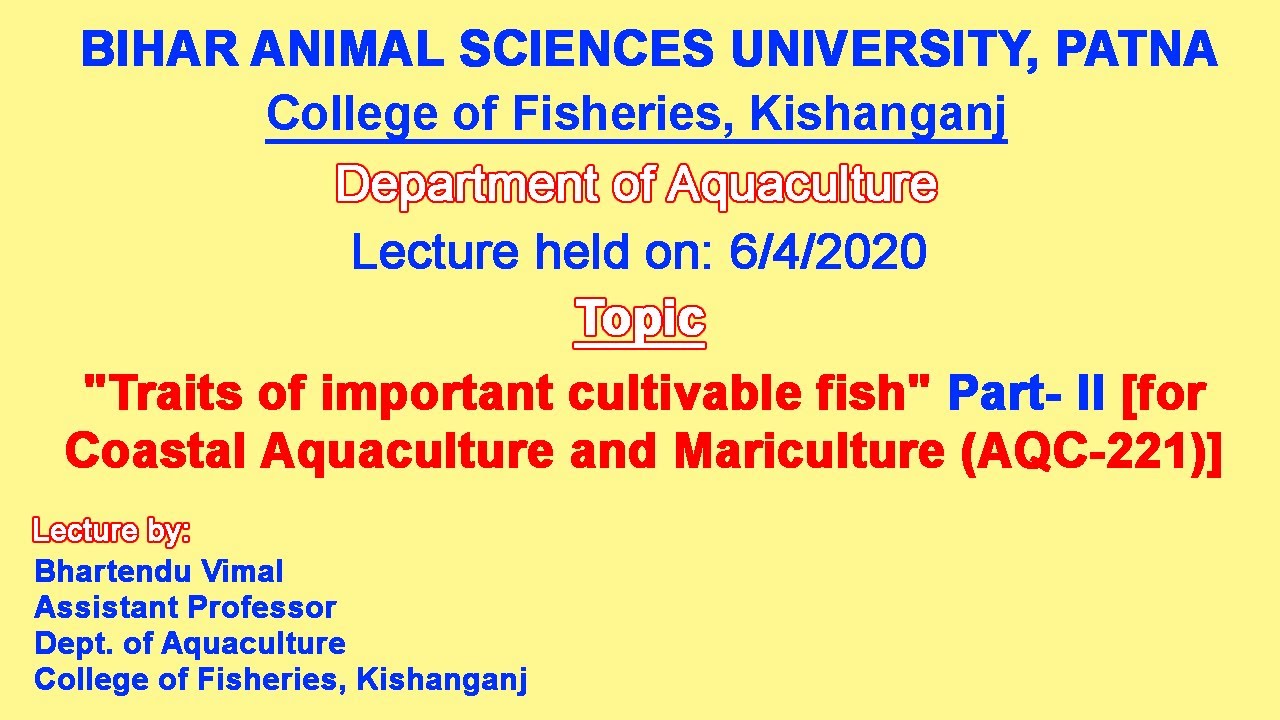 BIHAR ANIMAL SCIENCES UNIVERSITY, PATNA

College of Fisheries, Kishanganj

Department of Aquaculture

Lecture held on: 6/4/2020

Topic

"Traits of important cultivable fish" Part- II [for Coastal Aquaculture and Mariculture (AQC-221)]

Lecture by:

Bhartendu Vimal
Assistant Professor
Dept. of Aquaculture
College of Fisheries, Kishanganj